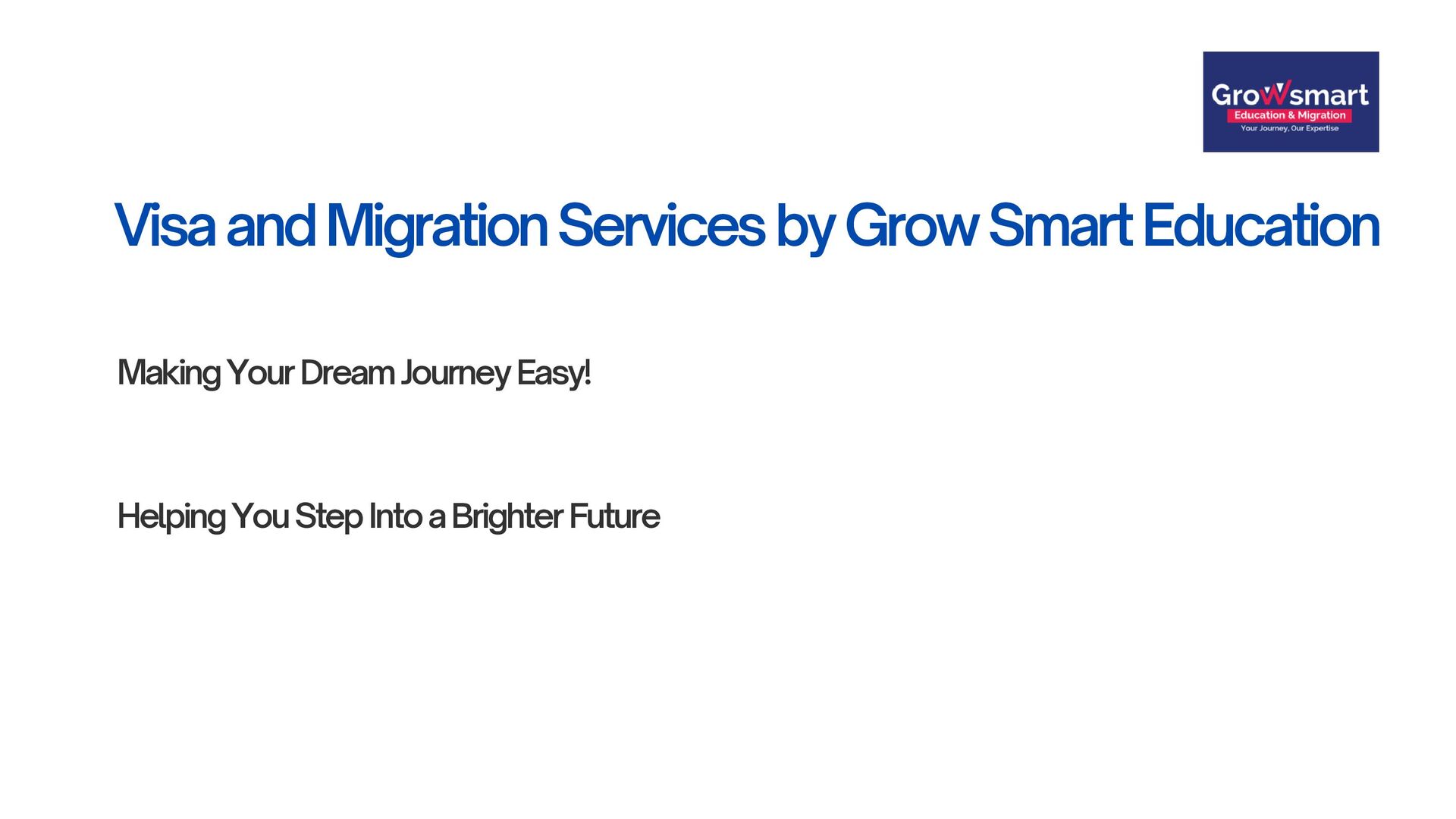 Growsmart
Education & Migration
Your Journey, Our Expertise

Visa and Migration Services by Grow Smart Education

Making Your Dream Journey Easy!

Helping You Step Into a Brighter Future